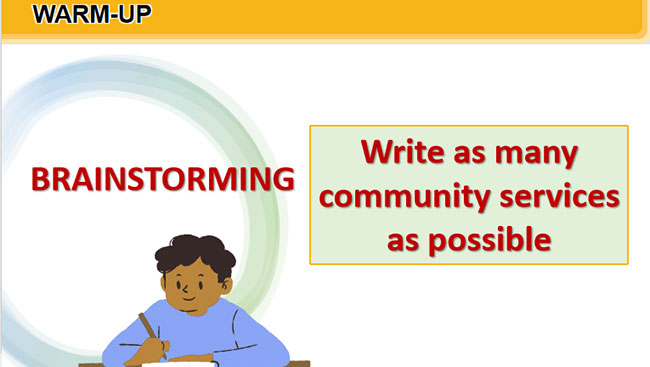 WARM-UP

BRAINSTORMING

Write as many community services as possible